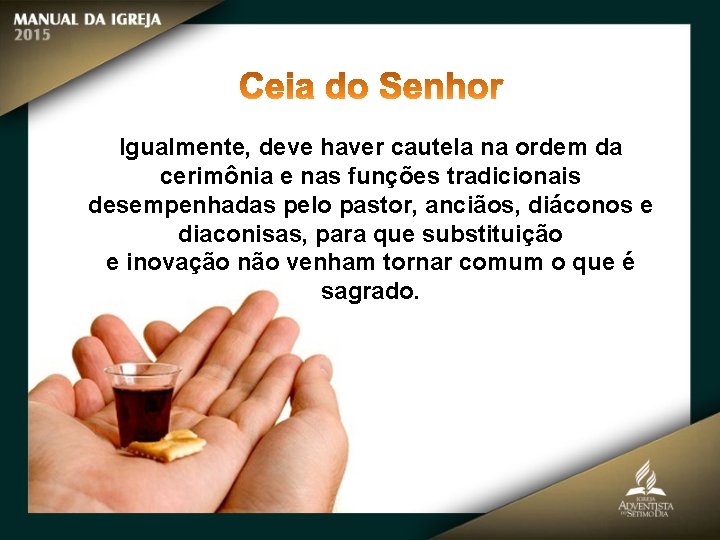 MANUAL DA IGREJA
2015

Ceia do Senhor

Igualmente, deve haver cautela na ordem da cerimônia e nas funções tradicionais desempenhadas pelo pastor, anciãos, diáconos e diaconisas, para que substituição e inovação não venham tornar comum o que é sagrado.

IGREJA
ADVENTISTA
DO SÉTIMO DIA